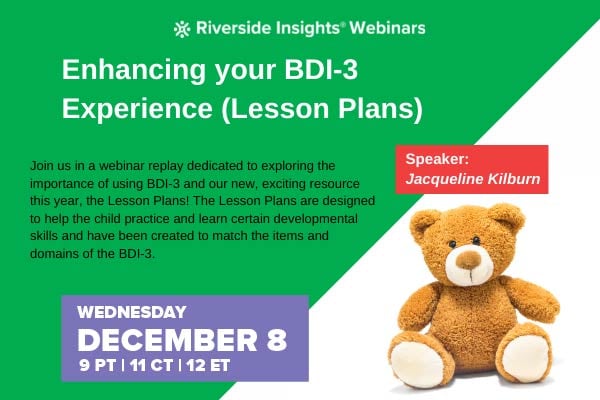 Riverside Insights® Webinars

Enhancing your BDI-3 Experience (Lesson Plans)

Join us in a webinar replay dedicated to exploring the importance of using BDI-3 and our new, exciting resource this year, the Lesson Plans! The Lesson Plans are designed to help the child practice and learn certain developmental skills and have been created to match the items and domains of the BDI-3.

Speaker: Jacqueline Kilburn

WEDNESDAY
DECEMBER 8
9 PT | 11 CT | 12 ET